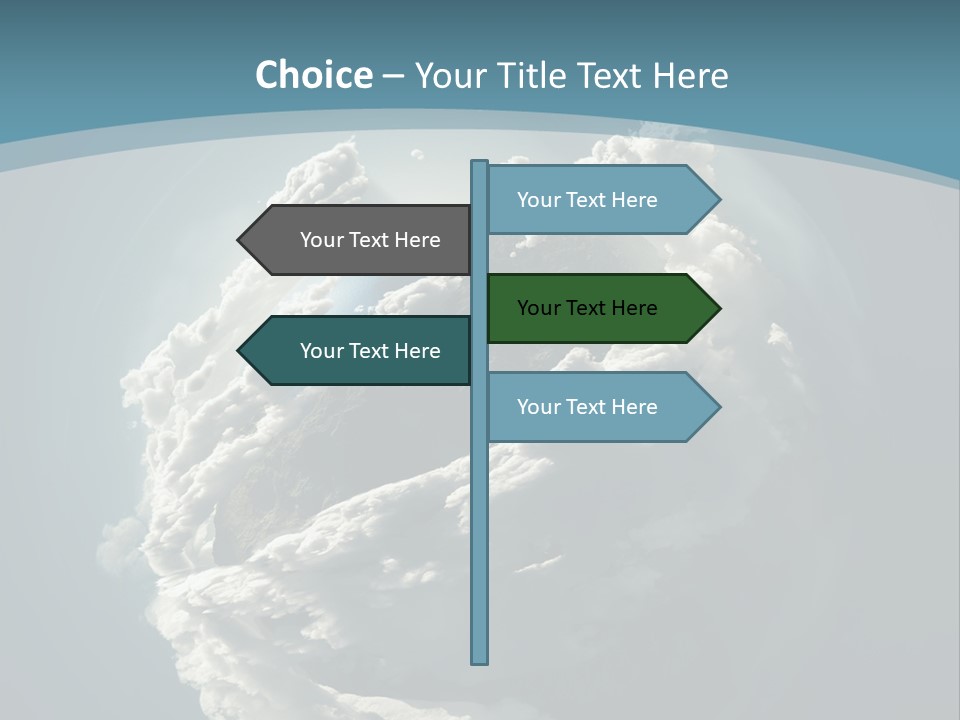 Choice – Your Title Text Here

Your Text Here

Your Text Here

Your Text Here

Your Text Here

Your Text Here